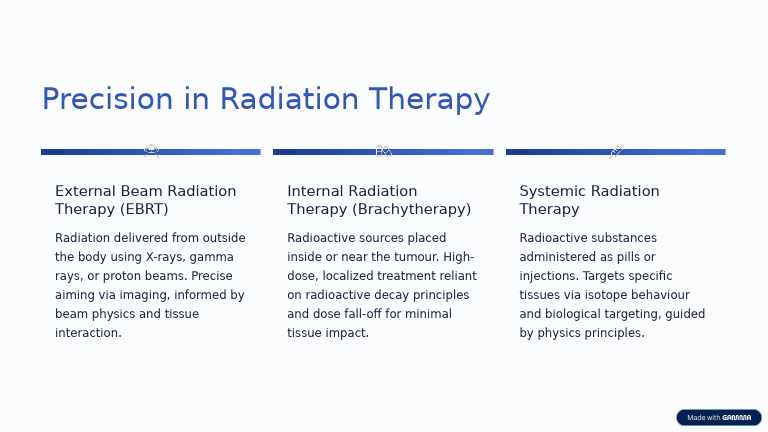 Precision in Radiation Therapy

External Beam Radiation Therapy (EBRT)

Radiation delivered from outside the body using X-rays, gamma rays, or proton beams. Precise aiming via imaging, informed by beam physics and tissue interaction.

Internal Radiation Therapy (Brachytherapy)

Radioactive sources placed inside or near the tumour. High-dose, localized treatment reliant on radioactive decay principles and dose fall-off for minimal tissue impact.

Systemic Radiation Therapy

Radioactive substances administered as pills or injections. Targets specific tissues via isotope behaviour and biological targeting, guided by physics principles.

Made with GAMMA